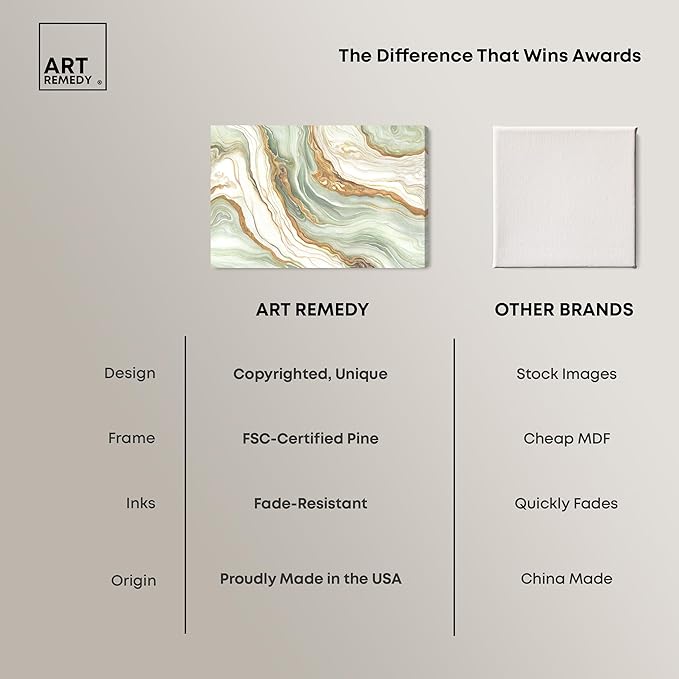 ART REMEDY ®

The Difference That Wins Awards

| | ART REMEDY | OTHER BRANDS |
|---|---|---|
| Design | Copyrighted, Unique | Stock Images |
| Frame | FSC-Certified Pine | Cheap MDF |
| Inks | Fade-Resistant | Quickly Fades |
| Origin | Proudly Made in the USA | China Made |